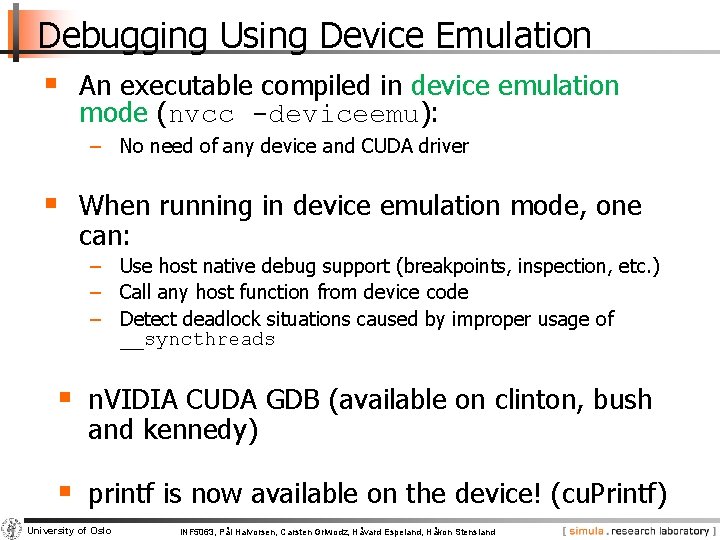 Debugging Using Device Emulation

▪ An executable compiled in device emulation mode (nvcc -deviceemu):
– No need of any device and CUDA driver

▪ When running in device emulation mode, one can:
– Use host native debug support (breakpoints, inspection, etc.)
– Call any host function from device code
– Detect deadlock situations caused by improper usage of __syncthreads

▪ nVIDIA CUDA GDB (available on clinton, bush and kennedy)

▪ printf is now available on the device! (cuPrintf)

University of Oslo    INF5063, Pål Halvorsen, Carsten Griwodz, Håvard Espeland, Håkon Stensland    [ simula . research laboratory ]